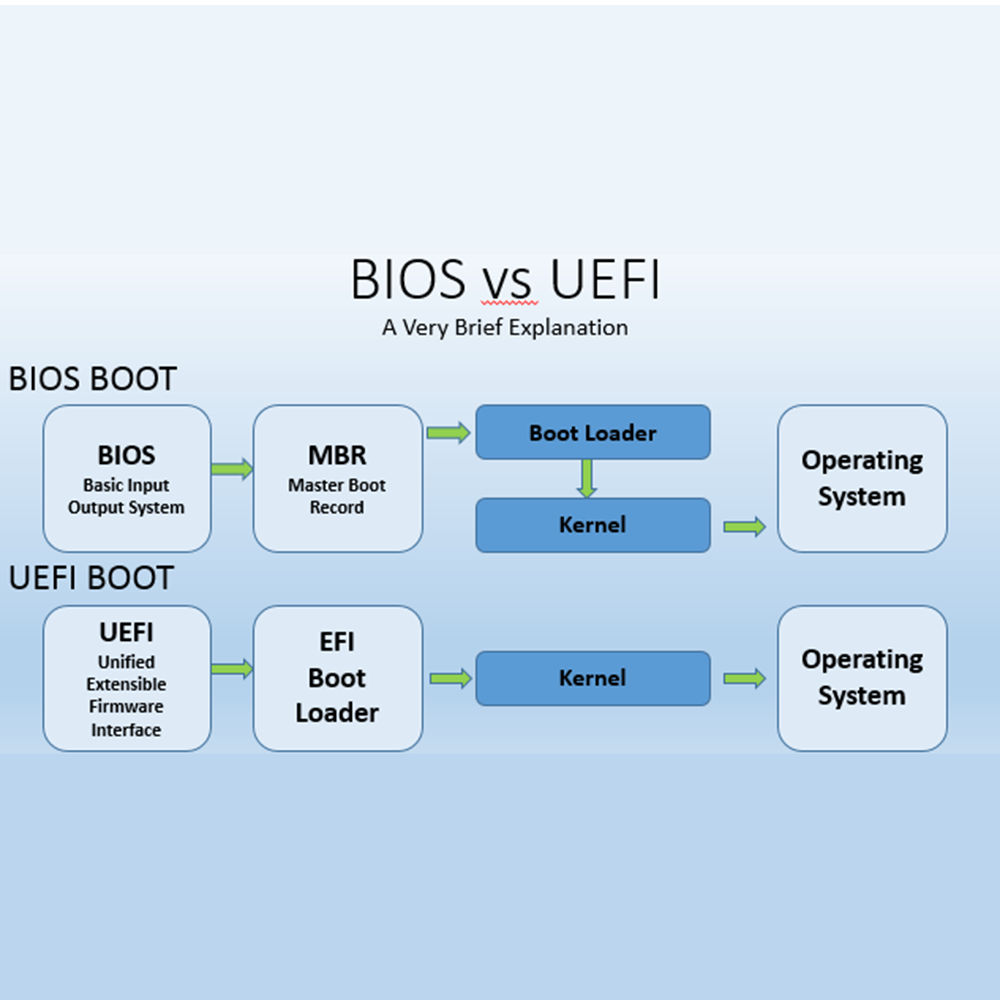 BIOS vs UEFI

A Very Brief Explanation

BIOS BOOT

BIOS
Basic Input Output System

MBR
Master Boot Record

Boot Loader

Kernel

Operating System

UEFI BOOT

UEFI
Unified Extensible Firmware Interface

EFI Boot Loader

Kernel

Operating System